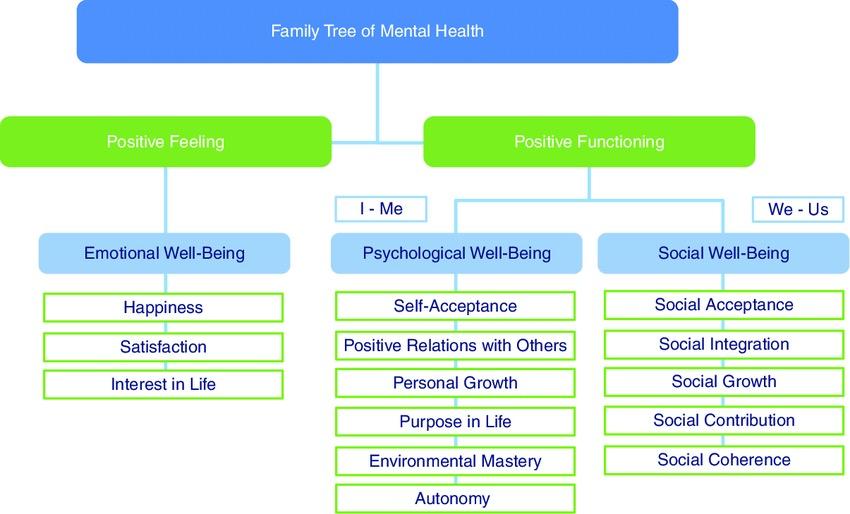 Family Tree of Mental Health

Positive Feeling

Positive Functioning

I - Me

We - Us

Emotional Well-Being

Happiness

Satisfaction

Interest in Life

Psychological Well-Being

Self-Acceptance

Positive Relations with Others

Personal Growth

Purpose in Life

Environmental Mastery

Autonomy

Social Well-Being

Social Acceptance

Social Integration

Social Growth

Social Contribution

Social Coherence